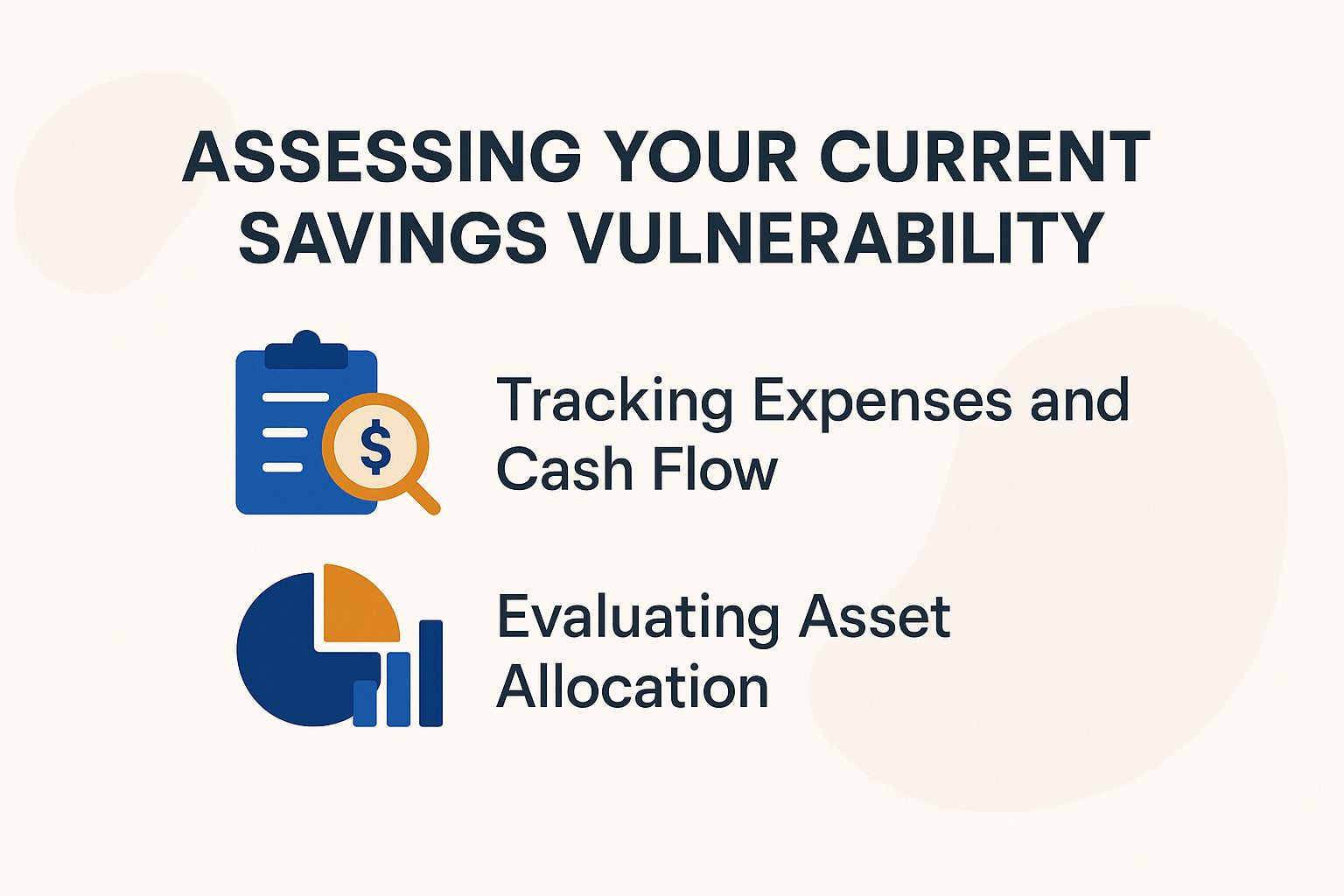 ASSESSING YOUR CURRENT SAVINGS VULNERABILITY

$

Tracking Expenses and Cash Flow

Evaluating Asset Allocation